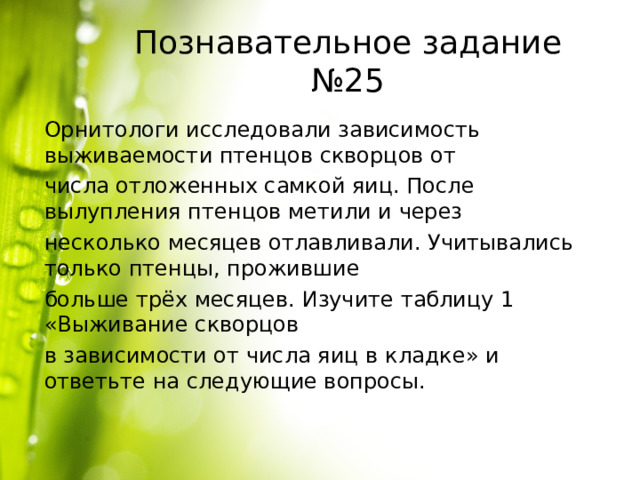 Познавательное задание №25

Орнитологи исследовали зависимость выживаемости птенцов скворцов от числа отложенных самкой яиц. После вылупления птенцов метили и через несколько месяцев отлавливали. Учитывались только птенцы, прожившие больше трёх месяцев. Изучите таблицу 1 «Выживание скворцов в зависимости от числа яиц в кладке» и ответьте на следующие вопросы.